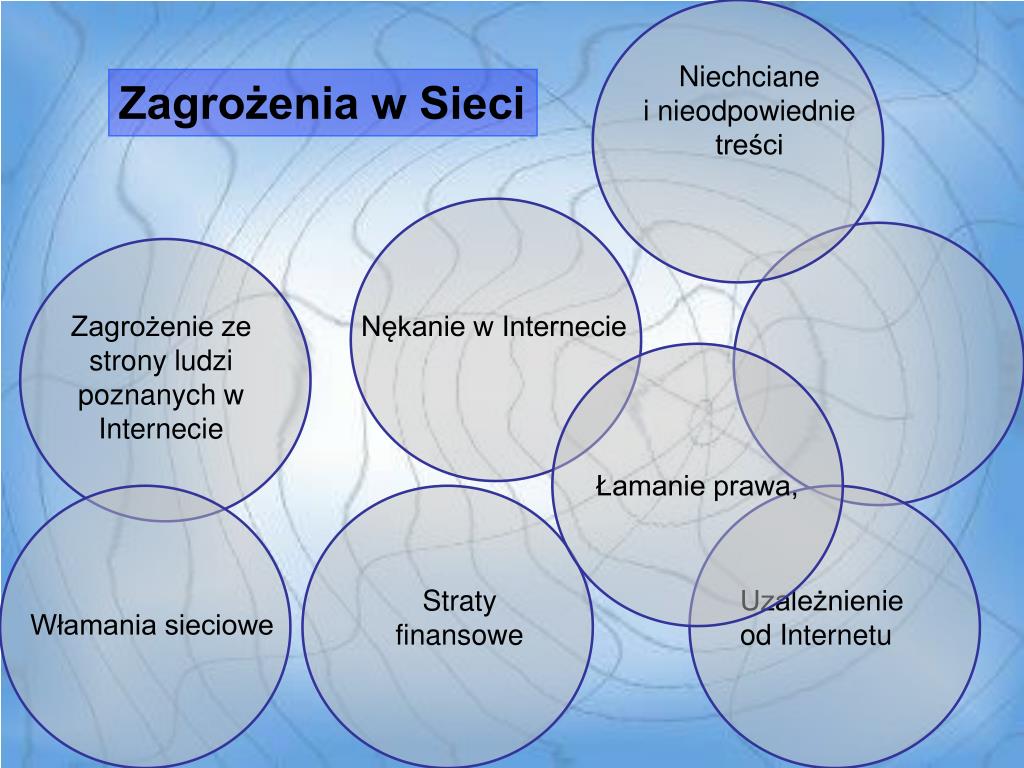 Zagrożenia w Sieci

Niechciane i nieodpowiednie treści

Zagrożenie ze strony ludzi poznanych w Internecie

Nękanie w Internecie

Łamanie prawa,

Włamania sieciowe

Straty finansowe

Uzależnienie od Internetu